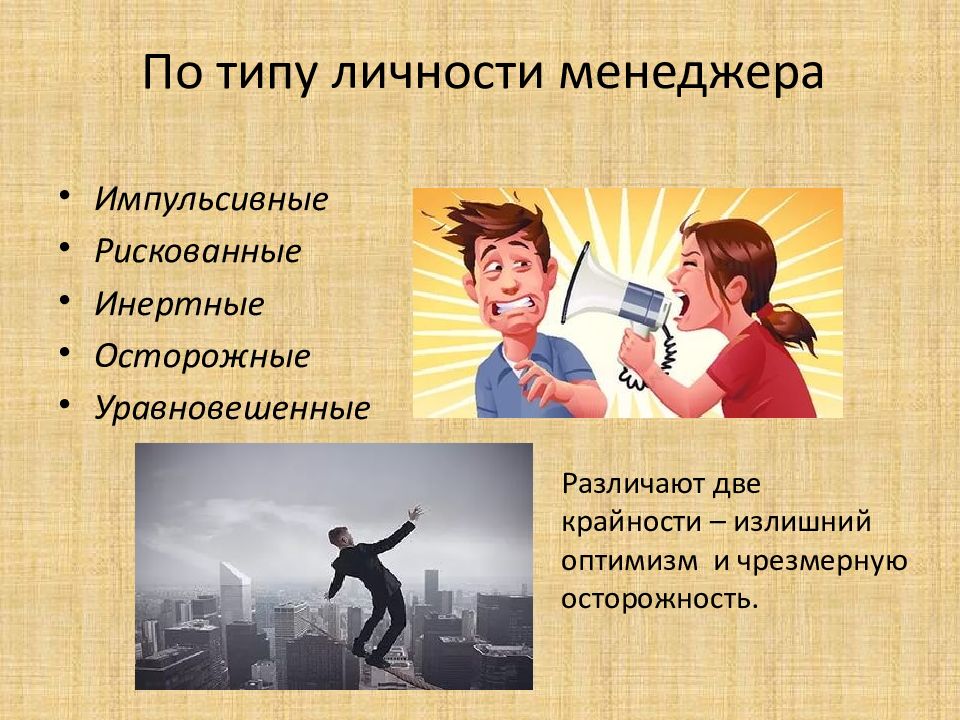 По типу личности менеджера

• Импульсивные
• Рискованные
• Инертные
• Осторожные
• Уравновешенные

Различают две крайности – излишний оптимизм и чрезмерную осторожность.